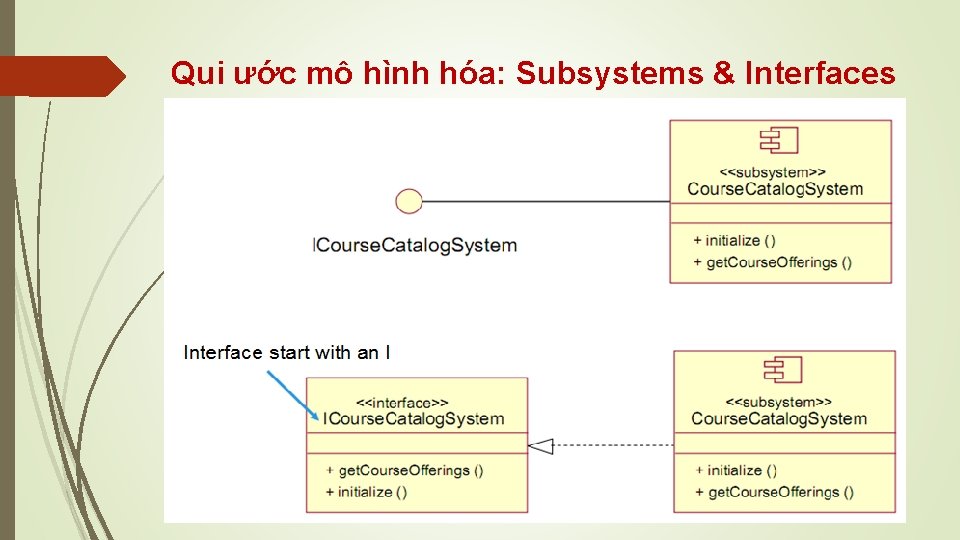 Qui ước mô hình hóa: Subsystems & Interfaces

<<subsystem>>
CourseCatalogSystem

+ initialize ()
+ getCourseOfferings ()

ICourseCatalogSystem

Interface start with an I

<<interface>>
ICourseCatalogSystem

+ getCourseOfferings ()
+ initialize ()

<<subsystem>>
CourseCatalogSystem

+ initialize ()
+ getCourseOfferings ()